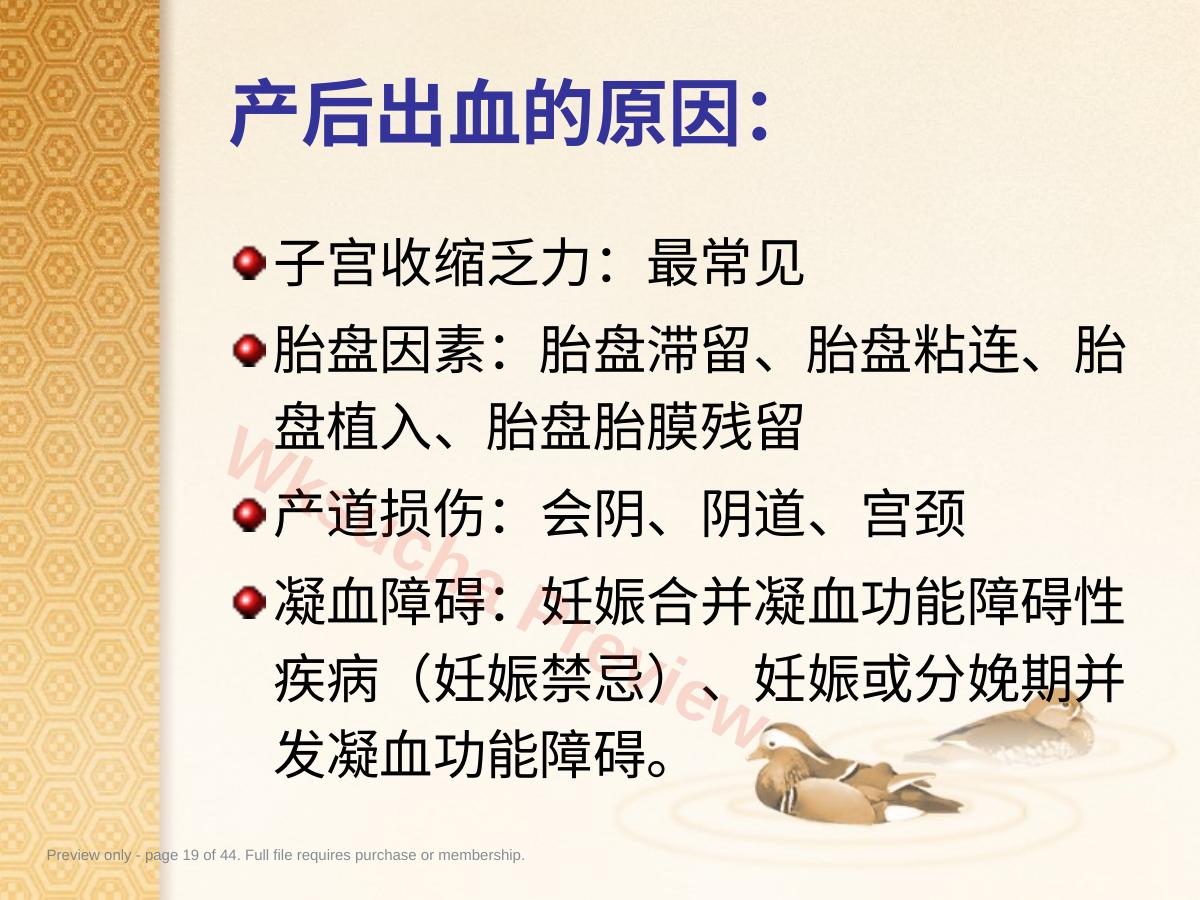 产后出血的原因：

子宫收缩乏力：最常见

胎盘因素：胎盘滞留、胎盘粘连、胎盘植入、胎盘胎膜残留

产道损伤：会阴、阴道、宫颈

凝血障碍：妊娠合并凝血功能障碍性疾病（妊娠禁忌）、妊娠或分娩期并发凝血功能障碍。

Wksucha Preview

Preview only - page 19 of 44. Full file requires purchase or membership.